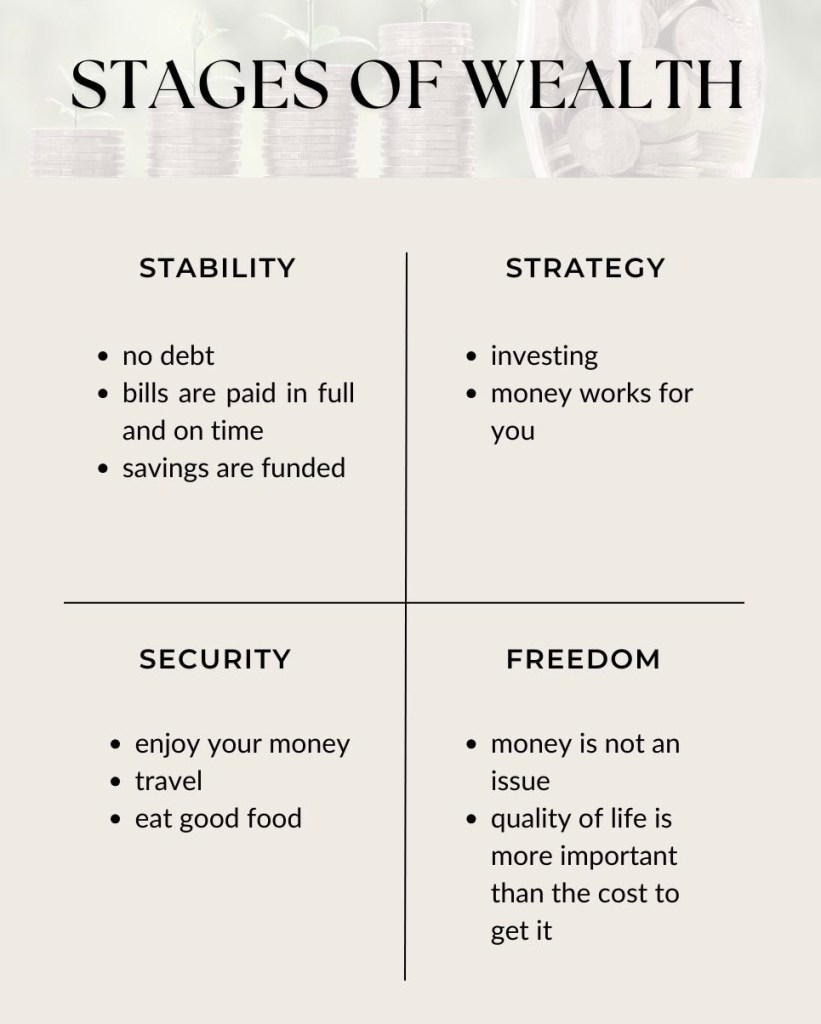 STAGES OF WEALTH

STABILITY

- no debt
- bills are paid in full and on time
- savings are funded

STRATEGY

- investing
- money works for you

SECURITY

- enjoy your money
- travel
- eat good food

FREEDOM

- money is not an issue
- quality of life is more important than the cost to get it